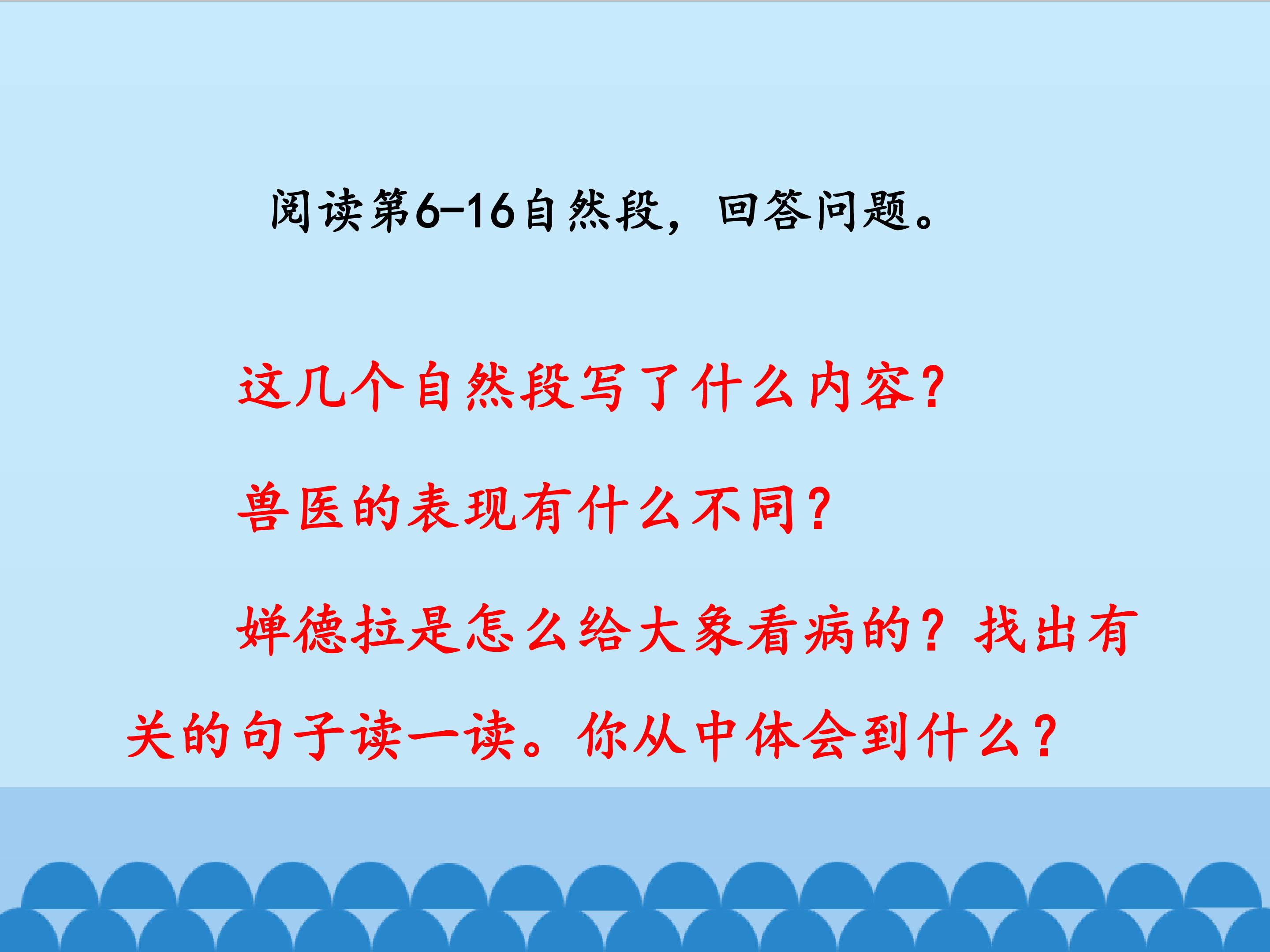 阅读第6-16自然段，回答问题。

这几个自然段写了什么内容?

兽医的表现有什么不同?

婵德拉是怎么给大象看病的？找出有关的句子读一读。你从中体会到什么？